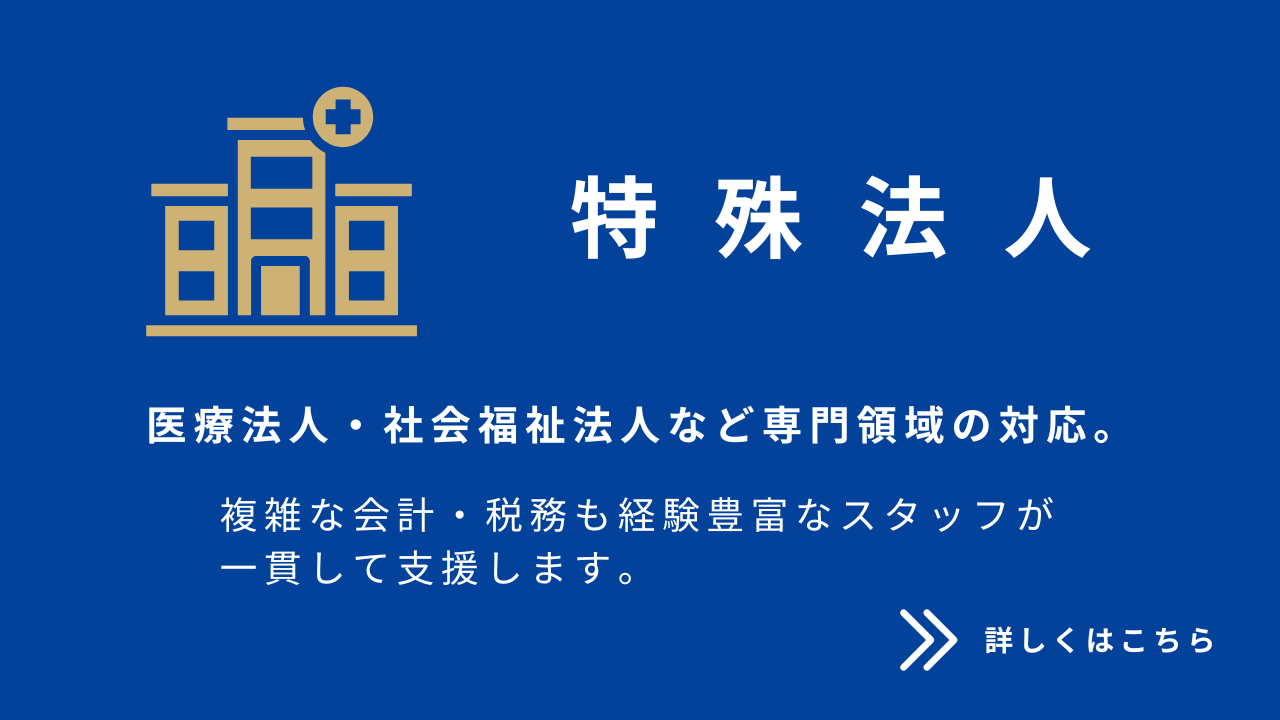 特殊法人

医療法人・社会福祉法人など専門領域の対応。

複雑な会計・税務も経験豊富なスタッフが一貫して支援します。

詳しくはこちら